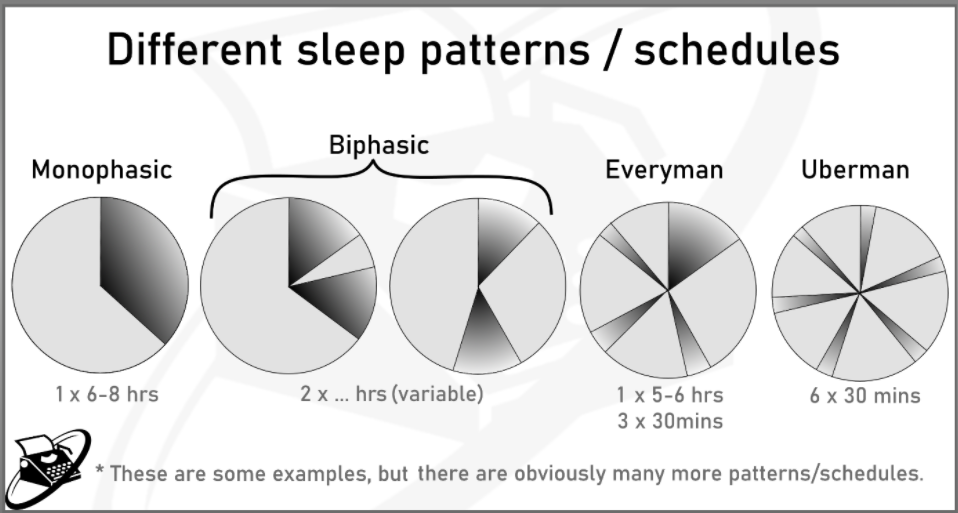 Different sleep patterns / schedules

Monophasic

Biphasic

Everyman

Uberman

1 x 6-8 hrs

2 x ... hrs (variable)

1 x 5-6 hrs
3 x 30mins

6 x 30 mins

* These are some examples, but there are obviously many more patterns/schedules.